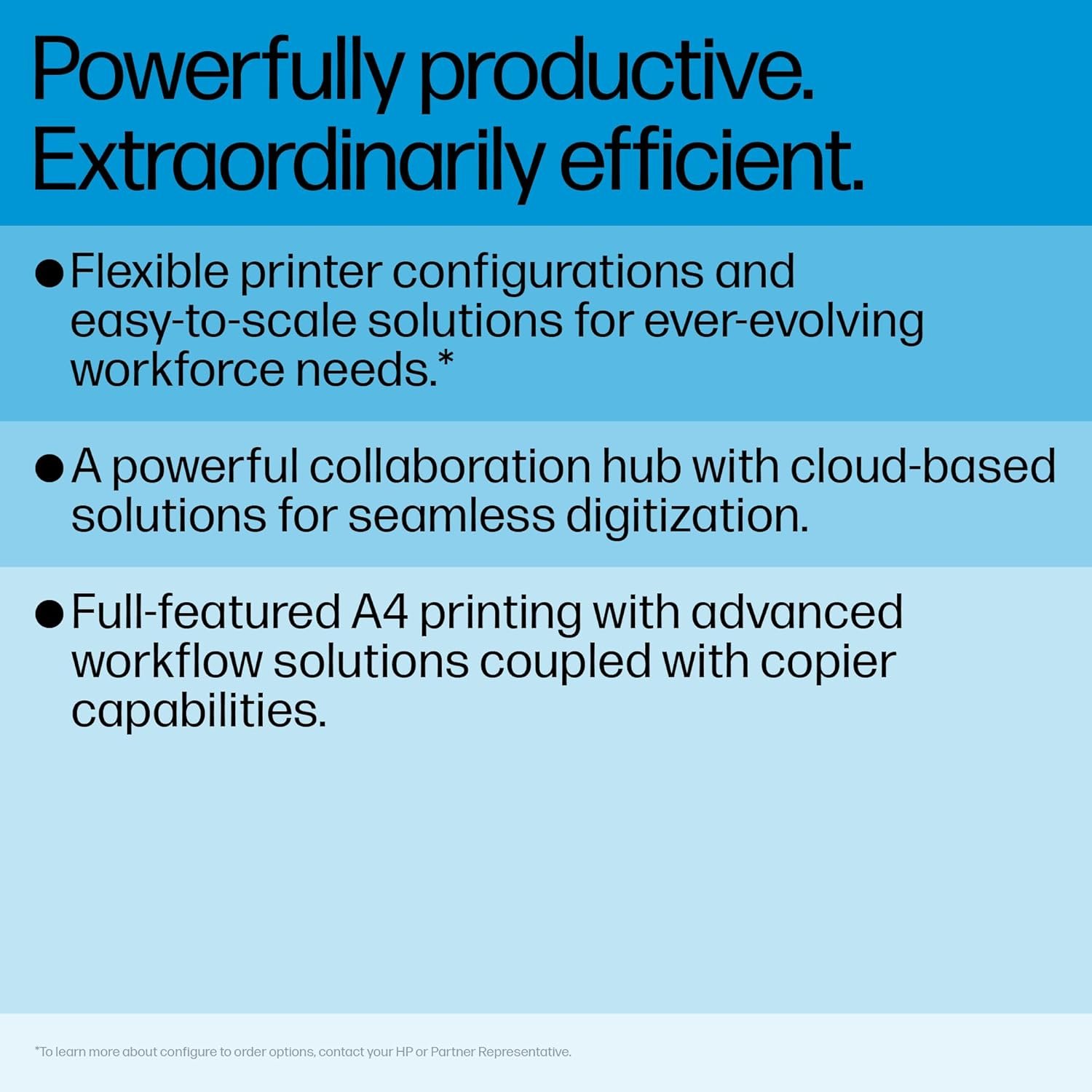 Powerfully productive. Extraordinarily efficient.

● Flexible printer configurations and easy-to-scale solutions for ever-evolving workforce needs.*

● A powerful collaboration hub with cloud-based solutions for seamless digitization.

● Full-featured A4 printing with advanced workflow solutions coupled with copier capabilities.

*To learn more about configure to order options, contact your HP or Partner Representative.